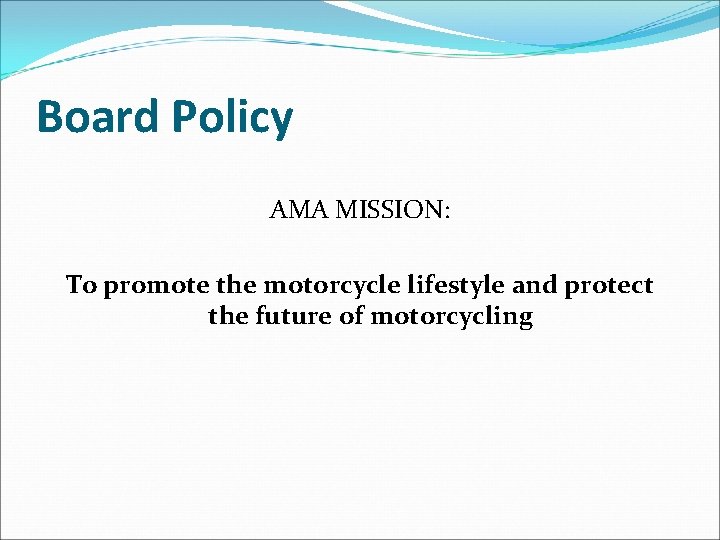 Board Policy

AMA MISSION:

To promote the motorcycle lifestyle and protect the future of motorcycling